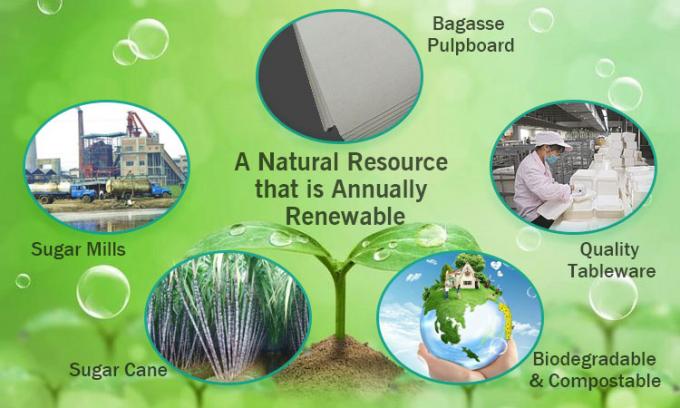 Bagasse Pulpboard

A Natural Resource that is Annually Renewable

Sugar Mills

Quality Tableware

Sugar Cane

Biodegradable & Compostable